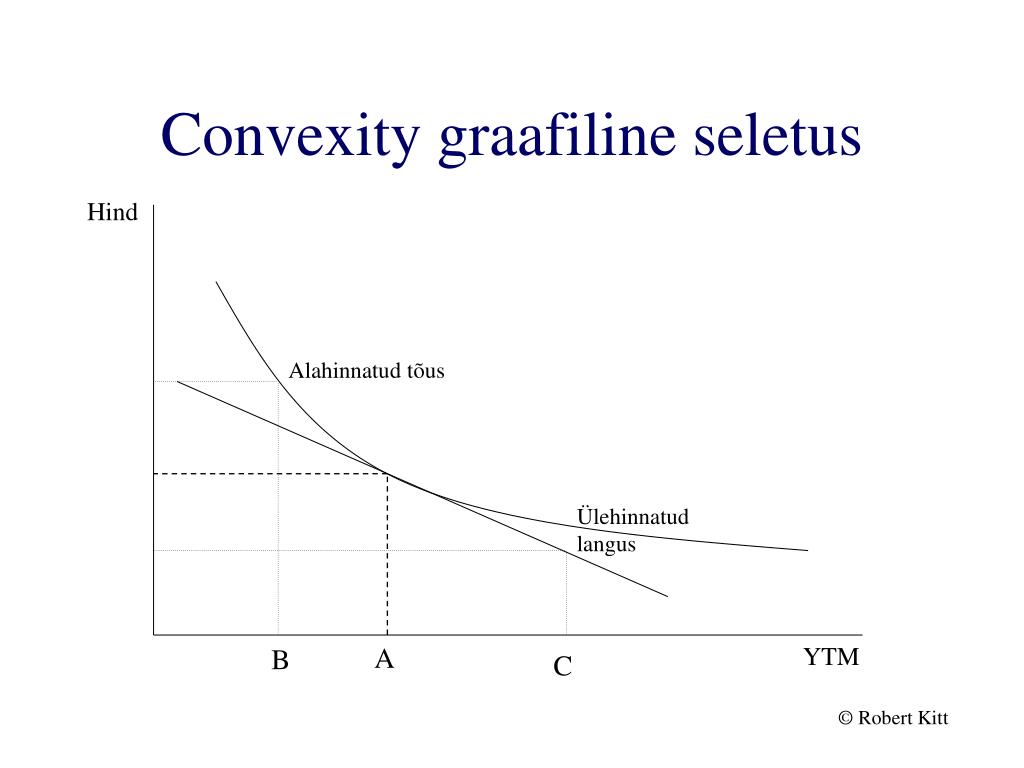 Convexity graafiline seletus

Hind

Alahinnatud tõus

Ülehinnatud langus

B

A

C

YTM

© Robert Kitt